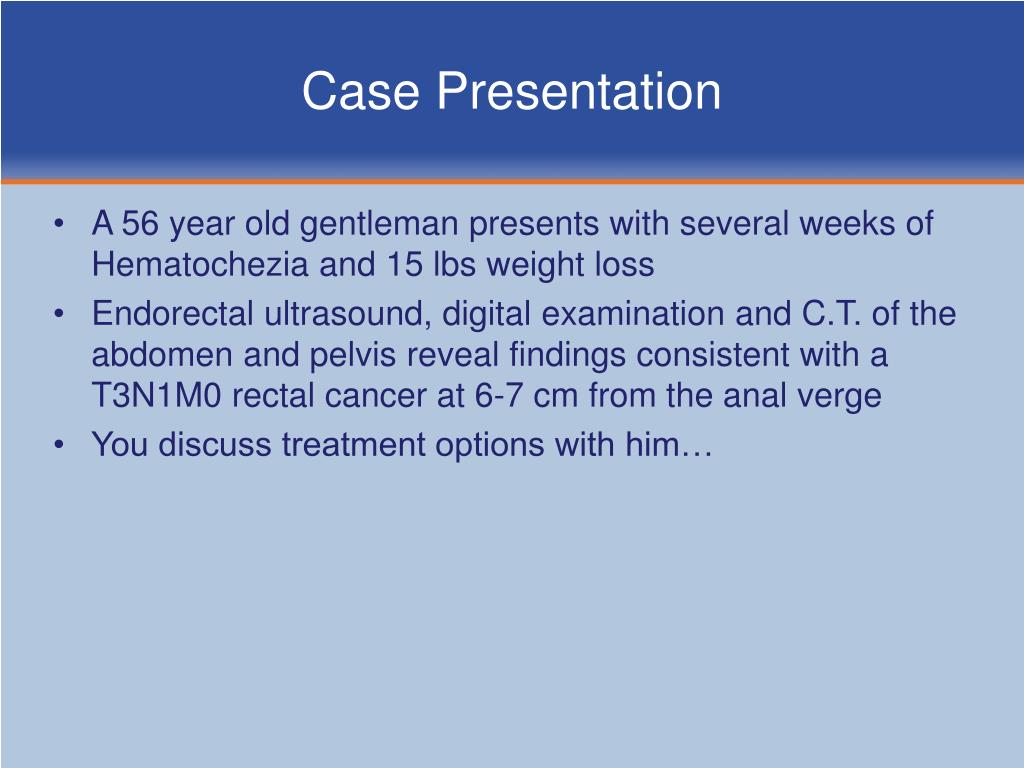 Case Presentation

• A 56 year old gentleman presents with several weeks of Hematochezia and 15 lbs weight loss
• Endorectal ultrasound, digital examination and C.T. of the abdomen and pelvis reveal findings consistent with a T3N1M0 rectal cancer at 6-7 cm from the anal verge
• You discuss treatment options with him…